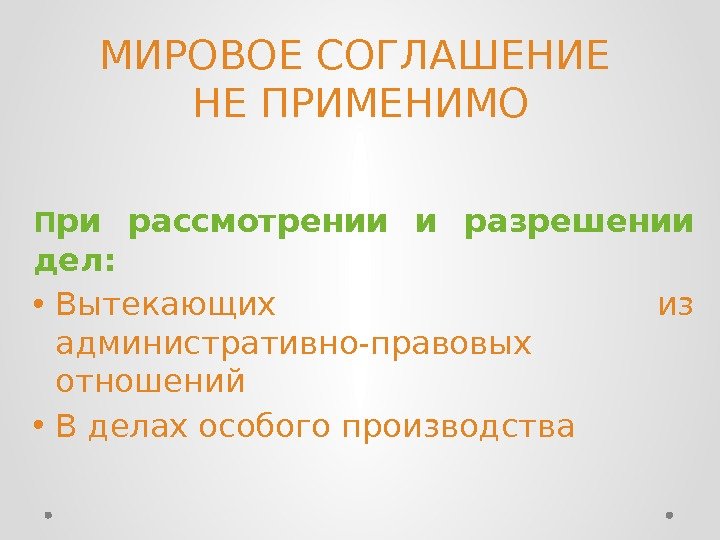 МИРОВОЕ СОГЛАШЕНИЕ НЕ ПРИМЕНИМО

При рассмотрении и разрешении дел:

• Вытекающих из административно-правовых отношений
• В делах особого производства